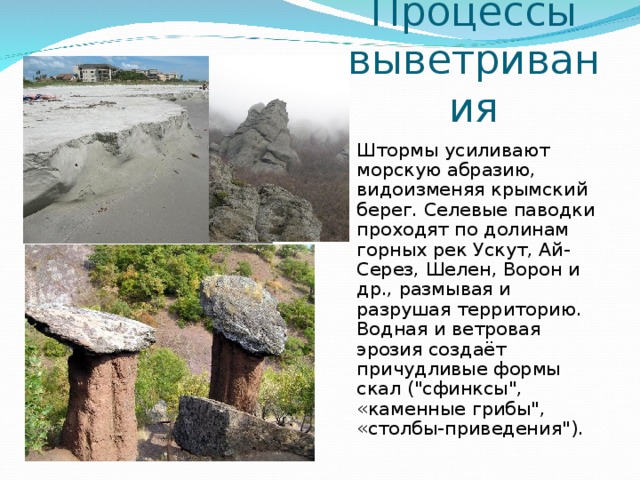 Процессы выветривания

Штормы усиливают морскую абразию, видоизменяя крымский берег. Селевые паводки проходят по долинам горных рек Ускут, Ай-Серез, Шелен, Ворон и др., размывая и разрушая территорию. Водная и ветровая эрозия создаёт причудливые формы скал ("сфинксы", «каменные грибы", «столбы-приведения").